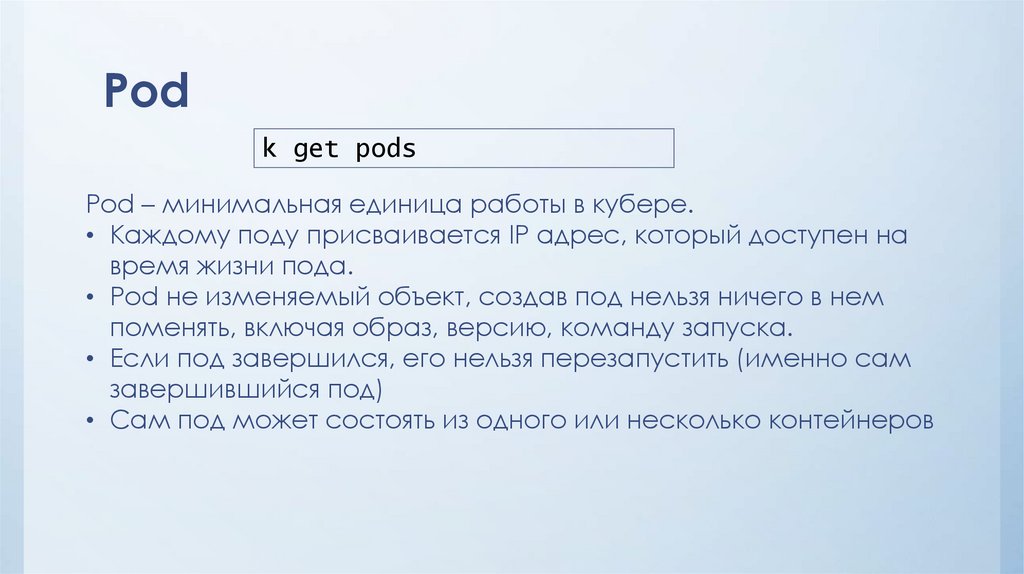 Pod

k get pods

Pod – минимальная единица работы в кубере.

• Каждому поду присваивается IP адрес, который доступен на время жизни пода.
• Pod не изменяемый объект, создав под нельзя ничего в нем поменять, включая образ, версию, команду запуска.
• Если под завершился, его нельзя перезапустить (именно сам завершившийся под)
• Сам под может состоять из одного или несколько контейнеров